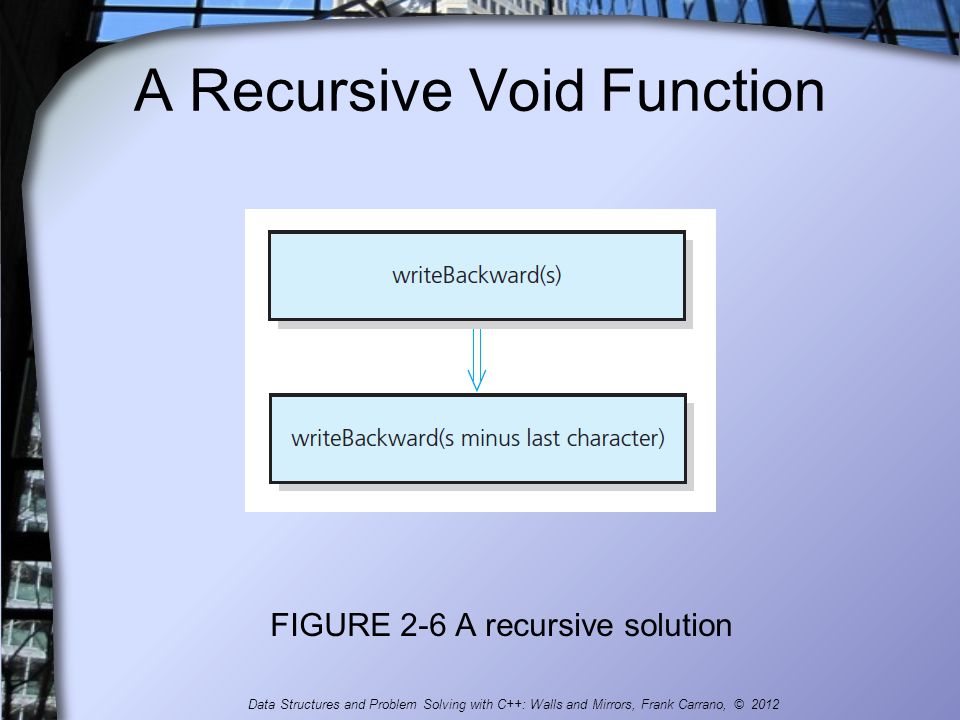 A Recursive Void Function

writeBackward(s)

writeBackward(s minus last character)

FIGURE 2-6 A recursive solution

Data Structures and Problem Solving with C++: Walls and Mirrors, Frank Carrano, © 2012